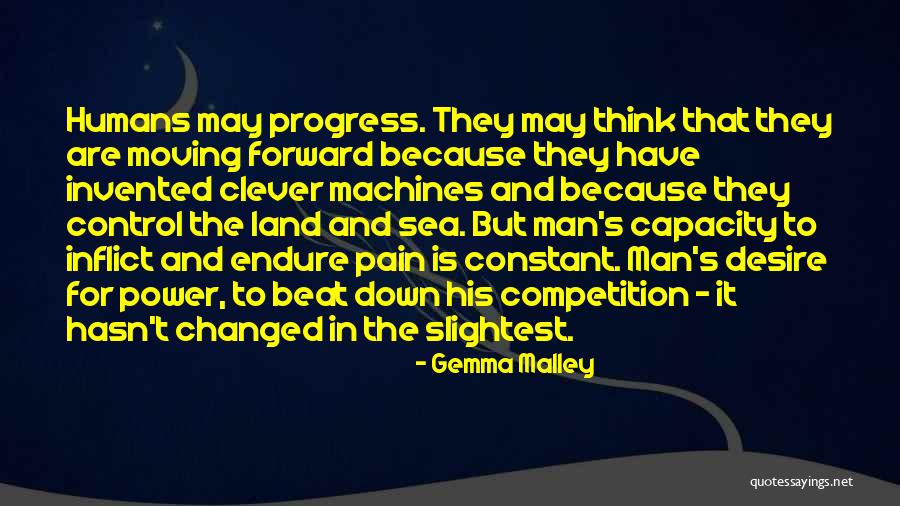 Humans may progress. They may think that they are moving forward because they have invented clever machines and because they control the land and sea. But man's capacity to inflict and endure pain is constant. Man's desire for power, to beat down his competition - it hasn't changed in the slightest.

- Gemma Malley

quotessayings.net